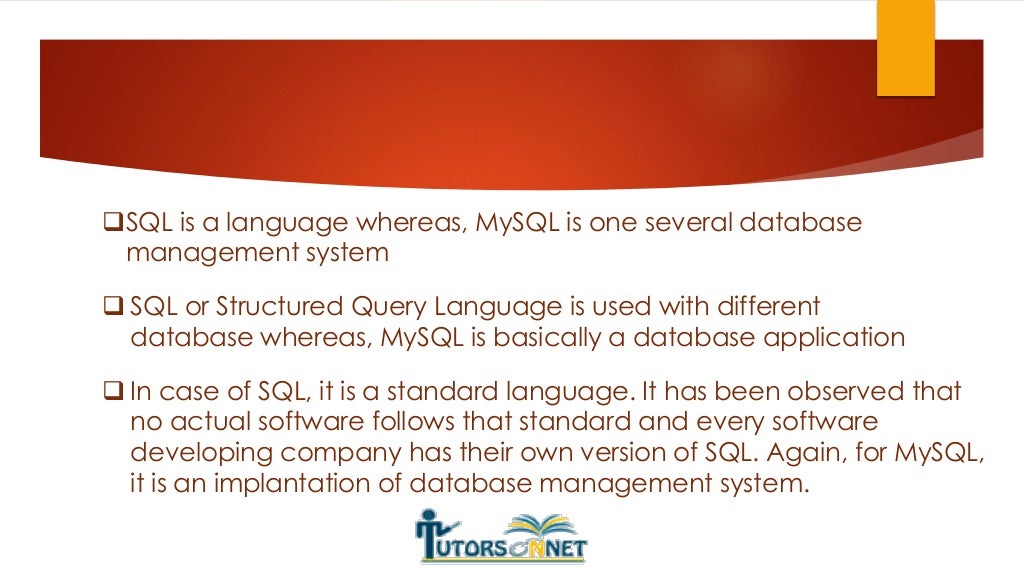 ❑SQL is a language whereas, MySQL is one several database management system

❑ SQL or Structured Query Language is used with different database whereas, MySQL is basically a database application

❑ In case of SQL, it is a standard language. It has been observed that no actual software follows that standard and every software developing company has their own version of SQL. Again, for MySQL, it is an implantation of database management system.

TUTORSONNET